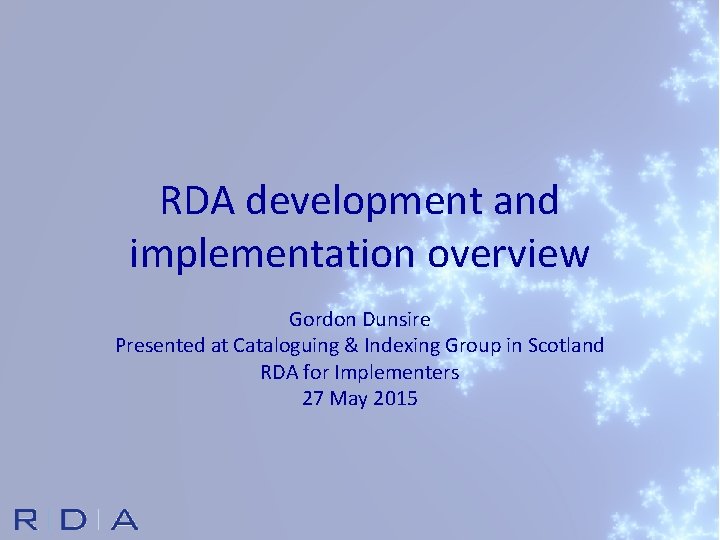 RDA development and implementation overview

Gordon Dunsire
Presented at Cataloguing & Indexing Group in Scotland
RDA for Implementers
27 May 2015

RDA